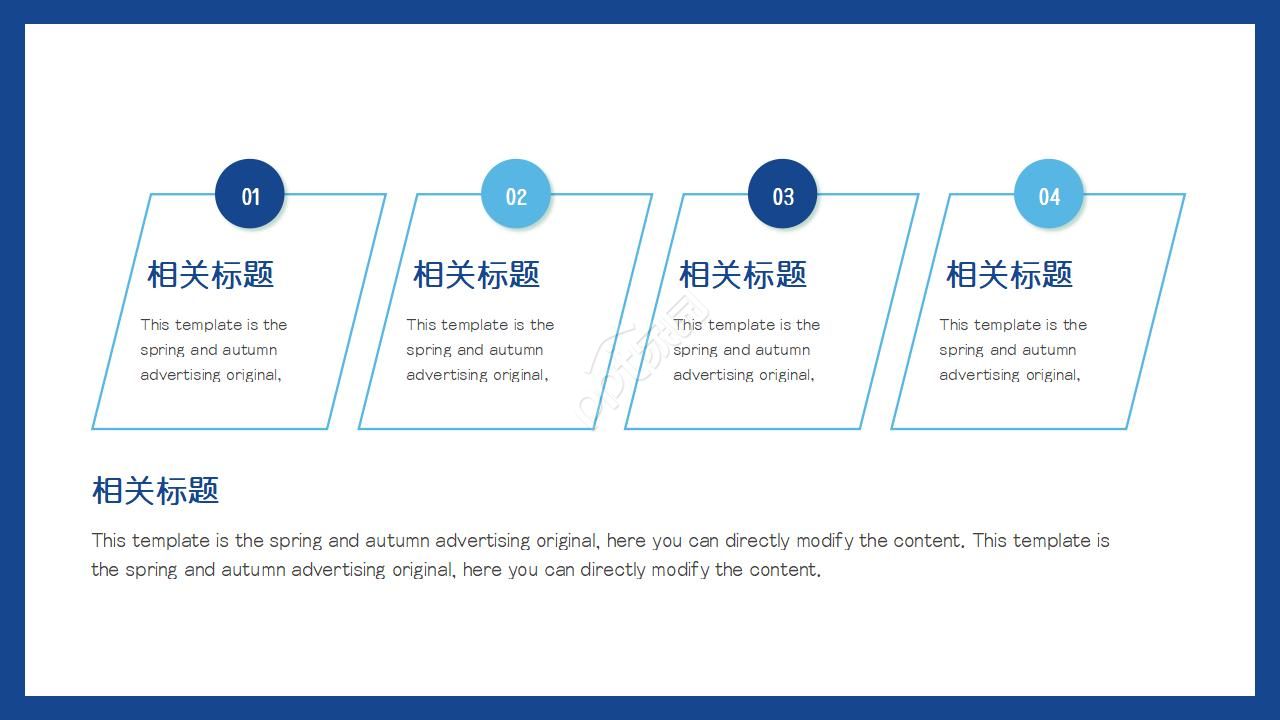 01

相关标题

This template is the spring and autumn advertising original,

02

相关标题

This template is the spring and autumn advertising original,

03

相关标题

This template is the spring and autumn advertising original,

04

相关标题

This template is the spring and autumn advertising original,

相关标题

This template is the spring and autumn advertising original, here you can directly modify the content. This template is the spring and autumn advertising original, here you can directly modify the content.